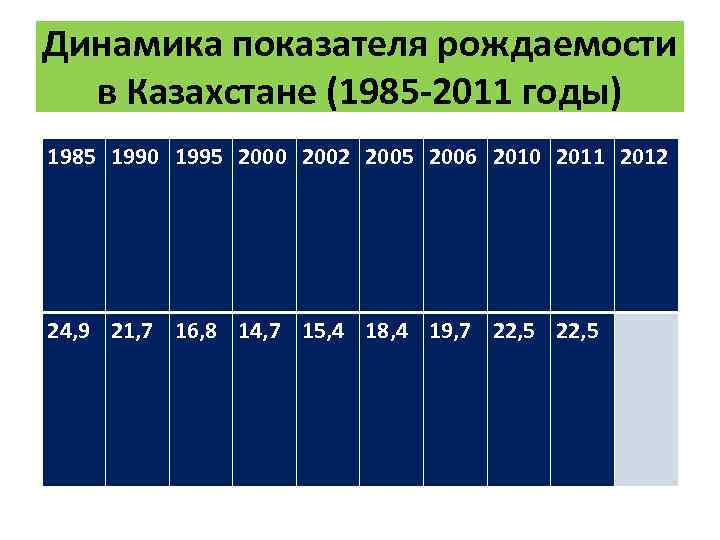 Динамика показателя рождаемости в Казахстане (1985-2011 годы)

| 1985 | 1990 | 1995 | 2000 | 2002 | 2005 | 2006 | 2010 | 2011 | 2012 |
|---|---|---|---|---|---|---|---|---|---|
| 24,9 | 21,7 | 16,8 | 14,7 | 15,4 | 18,4 | 19,7 | 22,5 | 22,5 | |